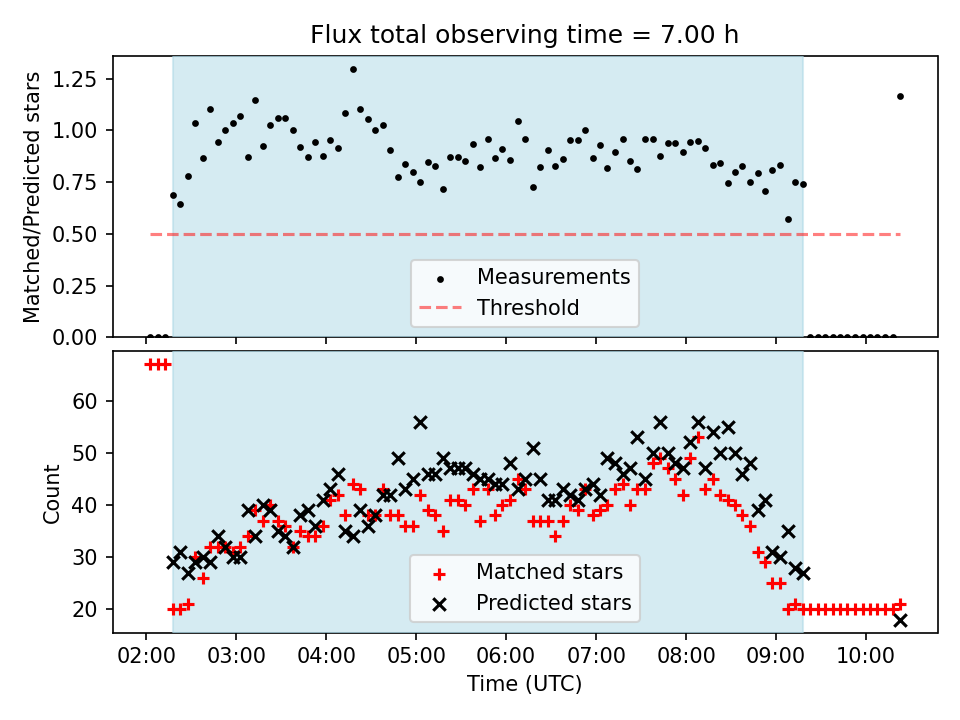 Flux total observing time = 7.00 h

Matched/Predicted stars

1.25
1.00
0.75
0.50
0.25
0.00

Measurements
Threshold

Count

60
50
40
30
20

Matched stars
Predicted stars

02:00 03:00 04:00 05:00 06:00 07:00 08:00 09:00 10:00

Time (UTC)